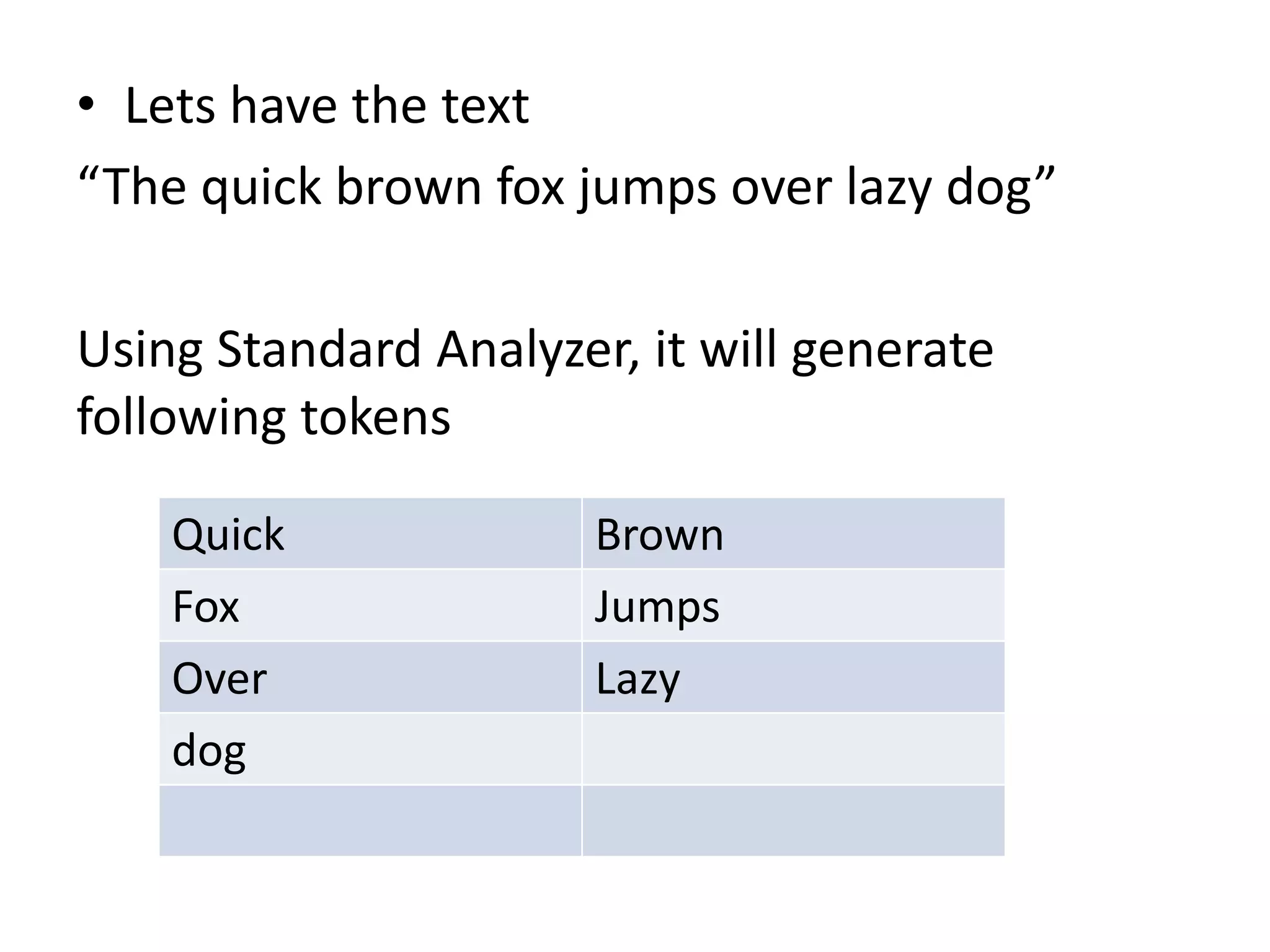 • Lets have the text

“The quick brown fox jumps over lazy dog”

Using Standard Analyzer, it will generate following tokens

| Quick | Brown |
|---|---|
| Fox | Jumps |
| Over | Lazy |
| dog | |
| | |